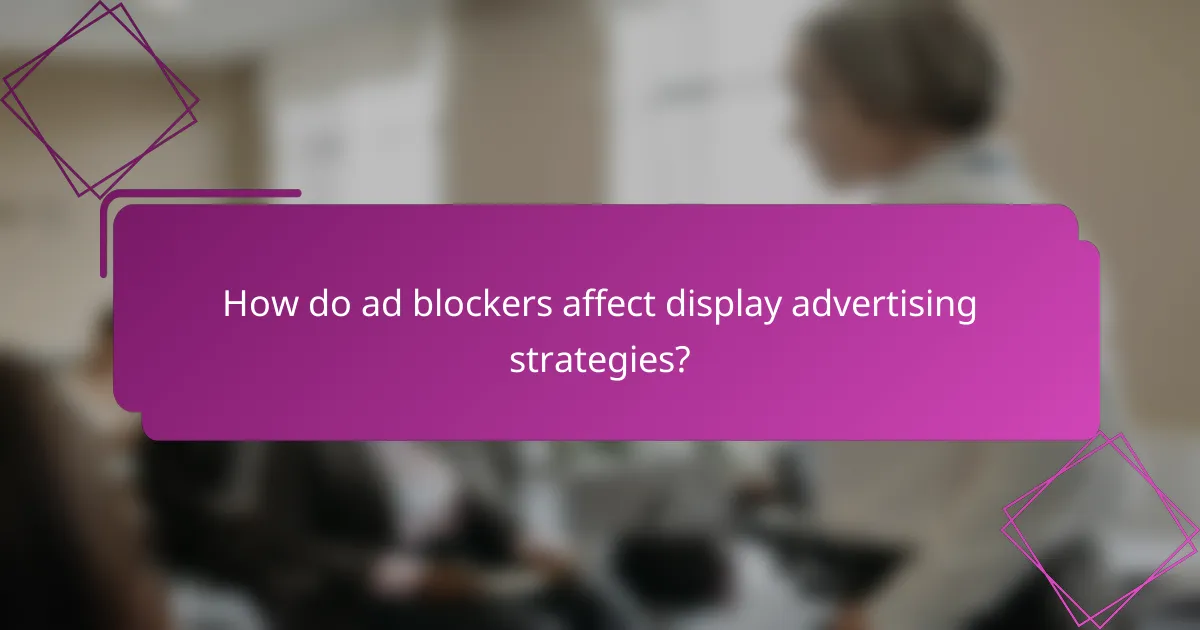 How do ad blockers affect display advertising strategies?